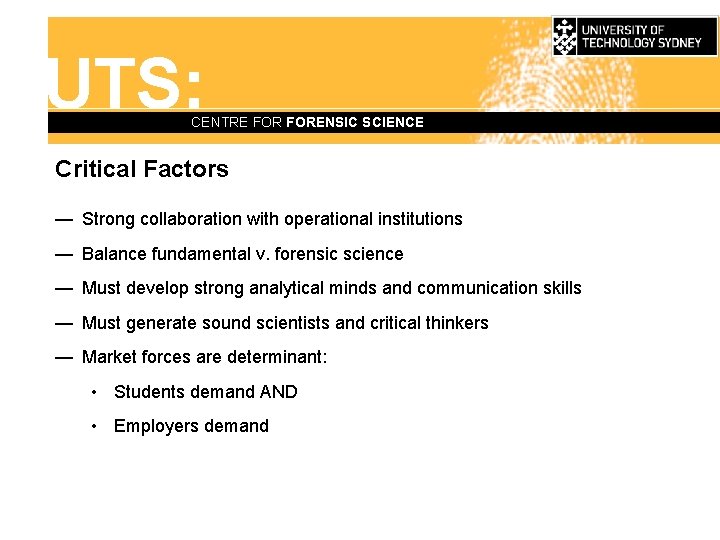 UNIVERSITY OF TECHNOLOGY SYDNEY

UTS:

CENTRE FOR FORENSIC SCIENCE

Critical Factors

— Strong collaboration with operational institutions

— Balance fundamental v. forensic science

— Must develop strong analytical minds and communication skills

— Must generate sound scientists and critical thinkers

— Market forces are determinant:

• Students demand AND

• Employers demand